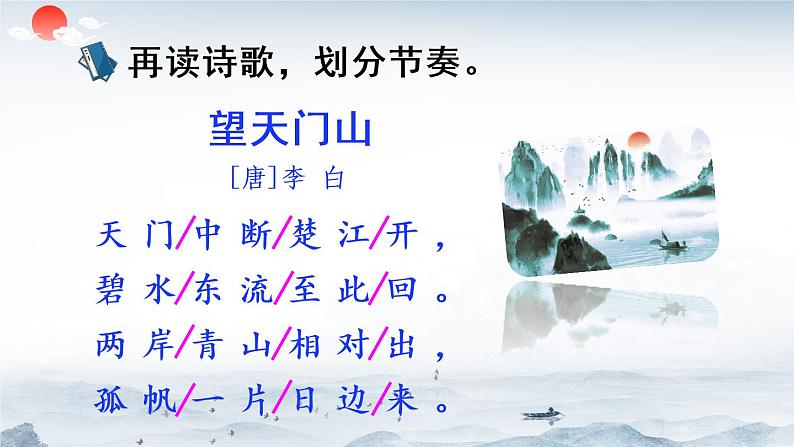 再读诗歌，划分节奏。

望天门山

[唐]李 白

天门/中断/楚江/开，
碧水/东流/至此/回。
两岸/青山/相对/出，
孤帆/一片/日边/来。